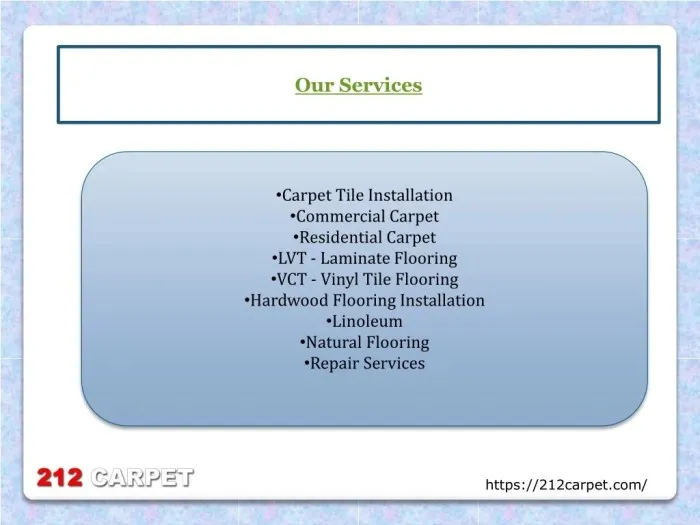 Our Services

•Carpet Tile Installation
•Commercial Carpet
•Residential Carpet
•LVT - Laminate Flooring
•VCT - Vinyl Tile Flooring
•Hardwood Flooring Installation
•Linoleum
•Natural Flooring
•Repair Services

212 CARPET

https://212carpet.com/